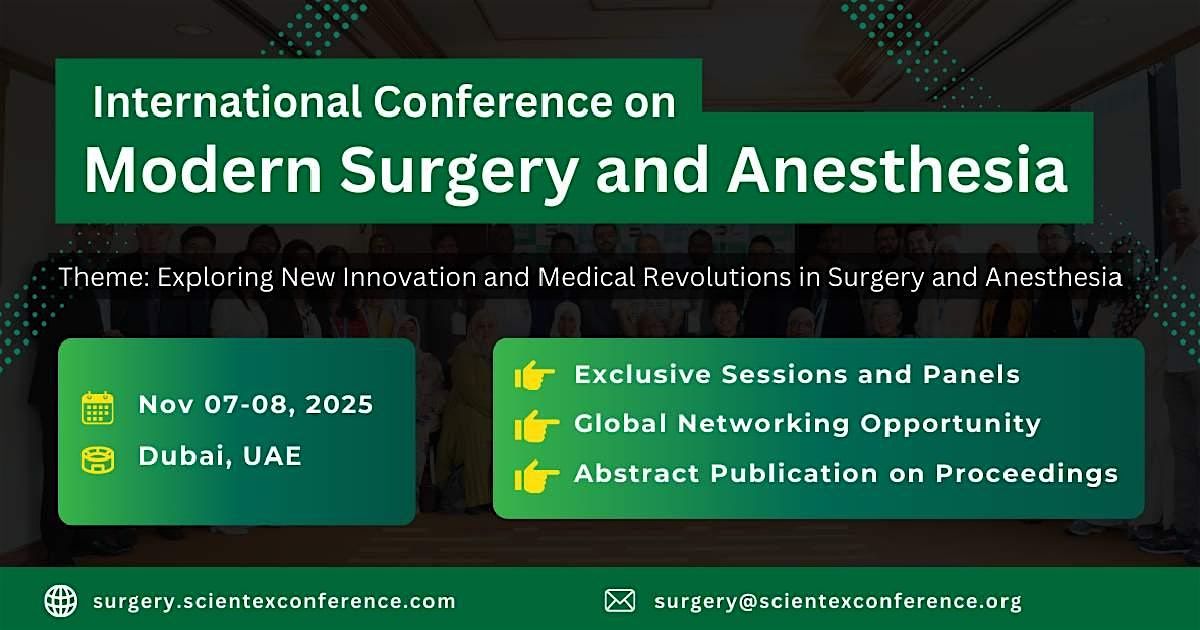 International Conference on
Modern Surgery and Anesthesia

Theme: Exploring New Innovation and Medical Revolutions in Surgery and Anesthesia

Nov 07-08, 2025
Dubai, UAE

Exclusive Sessions and Panels
Global Networking Opportunity
Abstract Publication on Proceedings

surgery.scientexconference.com
surgery@scientexconference.org